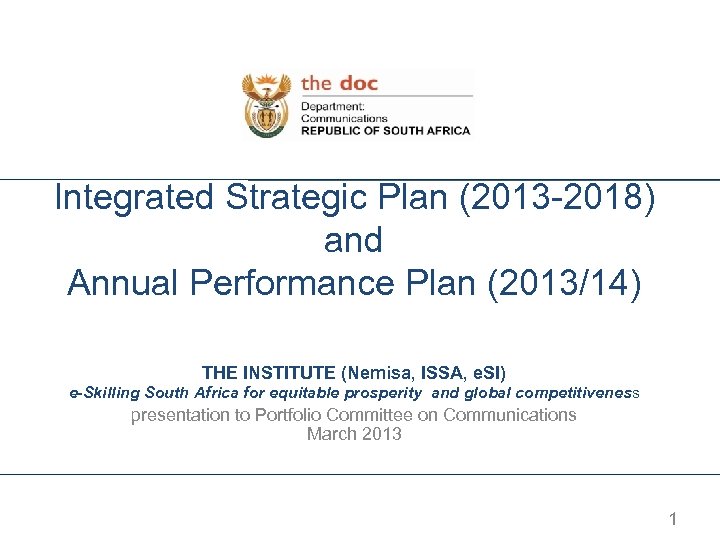 the doc
Department:
Communications
REPUBLIC OF SOUTH AFRICA

Integrated Strategic Plan (2013-2018)
and
Annual Performance Plan (2013/14)

THE INSTITUTE (Nemisa, ISSA, eSI)
e-Skilling South Africa for equitable prosperity and global competitiveness
presentation to Portfolio Committee on Communications
March 2013

1